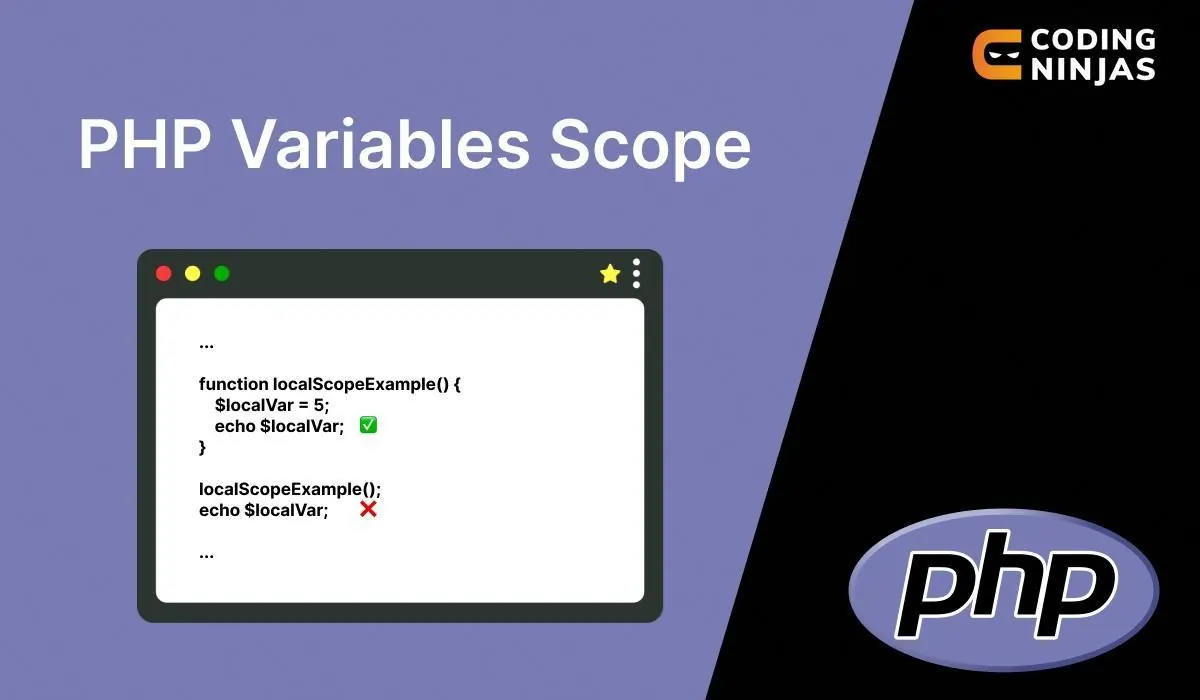 CODING NINJAS

PHP Variables Scope

...

function localScopeExample() {
  $localVar = 5;
  echo $localVar; ✅
}

localScopeExample();
echo $localVar; ❌

...

php